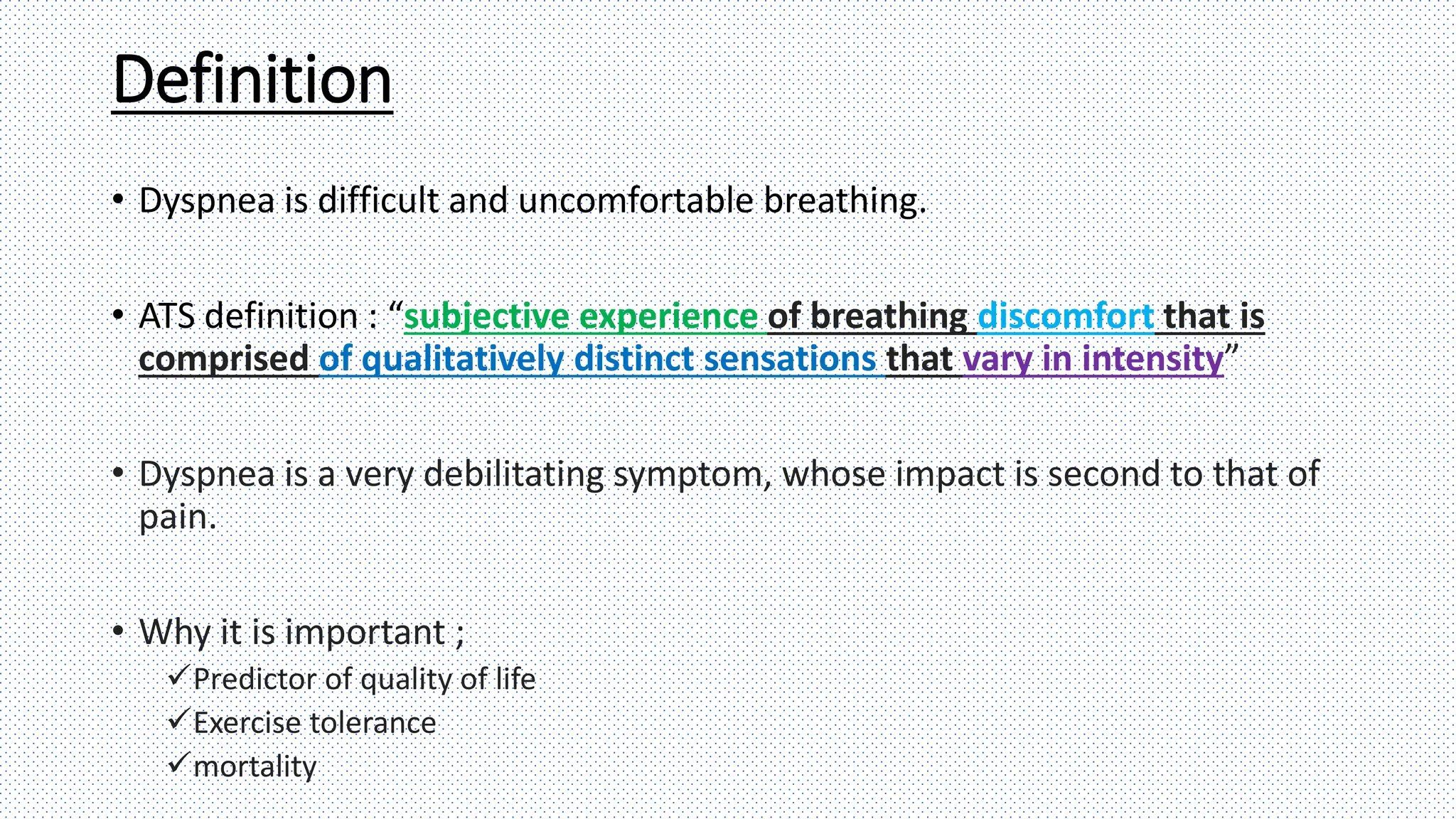 Definition

• Dyspnea is difficult and uncomfortable breathing.

• ATS definition : “subjective experience of breathing discomfort that is comprised of qualitatively distinct sensations that vary in intensity”

• Dyspnea is a very debilitating symptom, whose impact is second to that of pain.

• Why it is important ;
✓Predictor of quality of life
✓Exercise tolerance
✓mortality